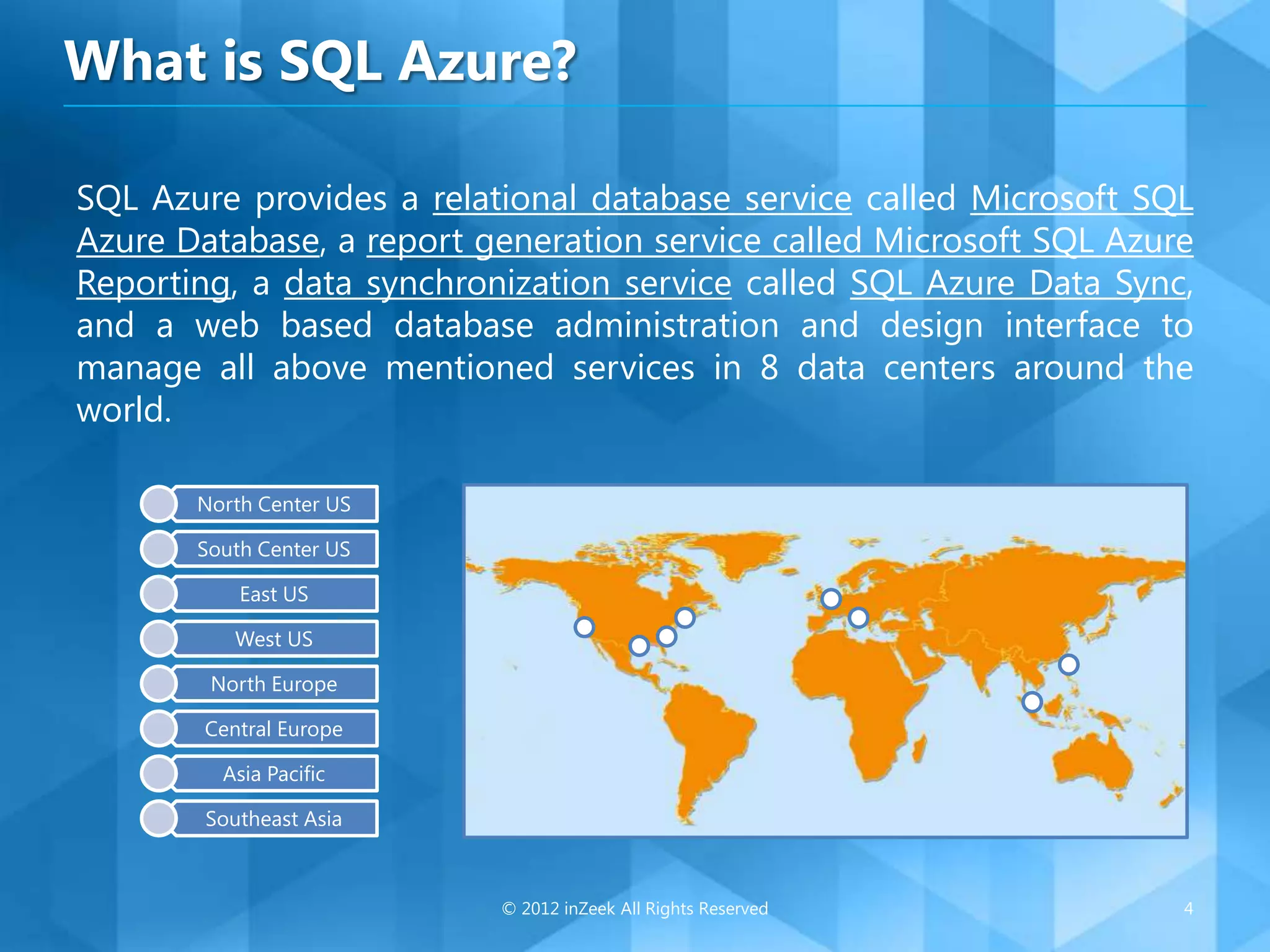 What is SQL Azure?

SQL Azure provides a relational database service called Microsoft SQL Azure Database, a report generation service called Microsoft SQL Azure Reporting, a data synchronization service called SQL Azure Data Sync, and a web based database administration and design interface to manage all above mentioned services in 8 data centers around the world.

North Center US
South Center US
East US
West US
North Europe
Central Europe
Asia Pacific
Southeast Asia

© 2012 inZeek All Rights Reserved

4